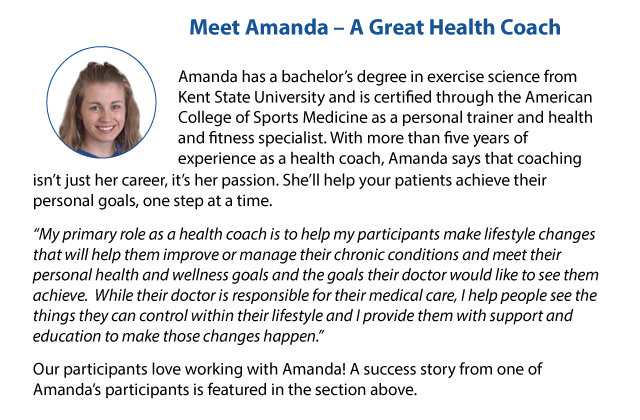 Meet Amanda – A Great Health Coach

Amanda has a bachelor's degree in exercise science from Kent State University and is certified through the American College of Sports Medicine as a personal trainer and health and fitness specialist. With more than five years of experience as a health coach, Amanda says that coaching isn't just her career, it's her passion. She'll help your patients achieve their personal goals, one step at a time.

"My primary role as a health coach is to help my participants make lifestyle changes that will help them improve or manage their chronic conditions and meet their personal health and wellness goals and the goals their doctor would like to see them achieve. While their doctor is responsible for their medical care, I help people see the things they can control within their lifestyle and I provide them with support and education to make those changes happen."

Our participants love working with Amanda! A success story from one of Amanda's participants is featured in the section above.